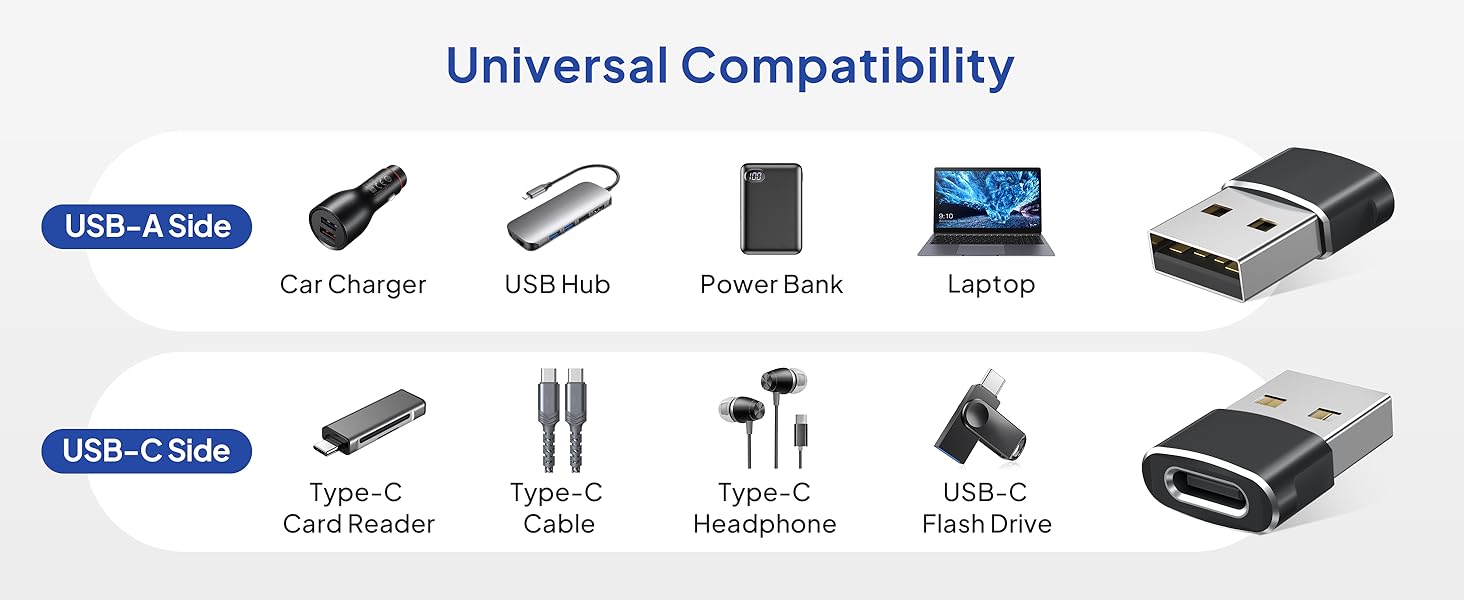 Universal Compatibility

USB-A Side

Car Charger

USB Hub

Power Bank

Laptop

USB-C Side

Type-C Card Reader

Type-C Cable

Type-C Headphone

USB-C Flash Drive